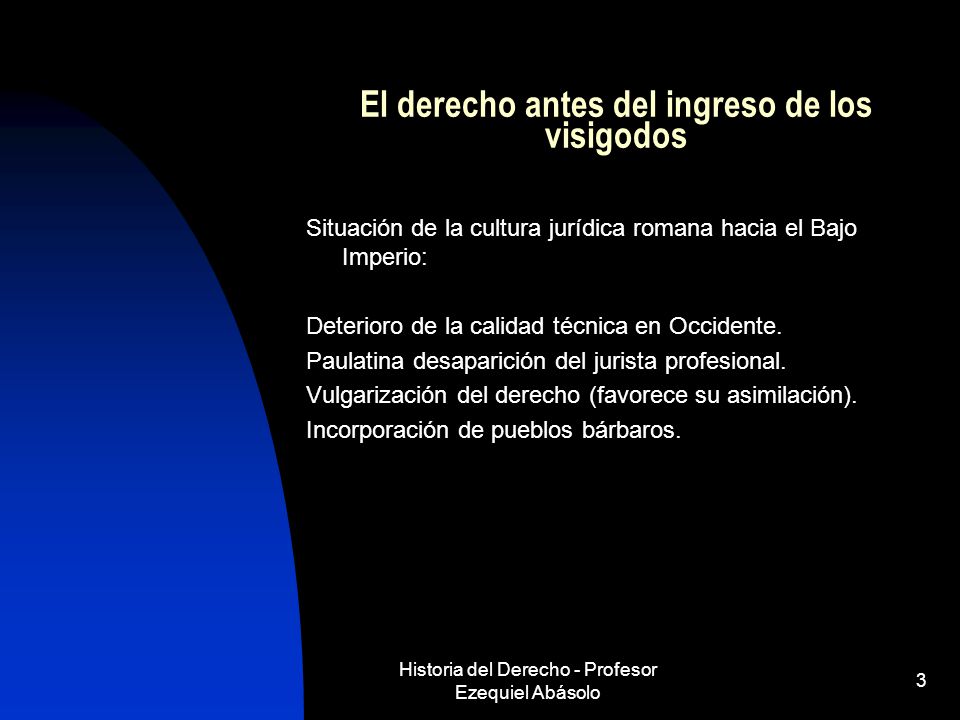 El derecho antes del ingreso de los visigodos

Situación de la cultura jurídica romana hacia el Bajo Imperio:

Deterioro de la calidad técnica en Occidente.
Paulatina desaparición del jurista profesional.
Vulgarización del derecho (favorece su asimilación).
Incorporación de pueblos bárbaros.

Historia del Derecho - Profesor Ezequiel Abásolo

3